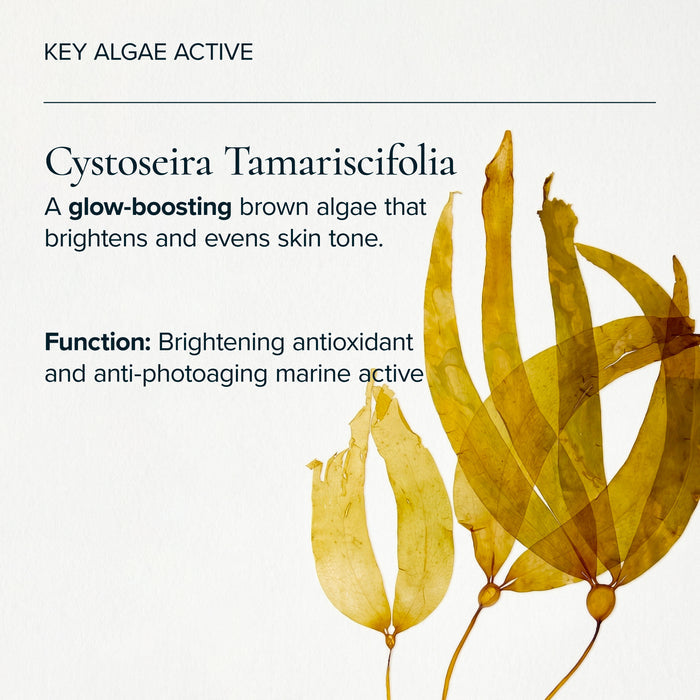 KEY ALGAE ACTIVE

Cystoseira Tamariscifolia

A glow-boosting brown algae that brightens and evens skin tone.

Function: Brightening antioxidant and anti-photoaging marine active